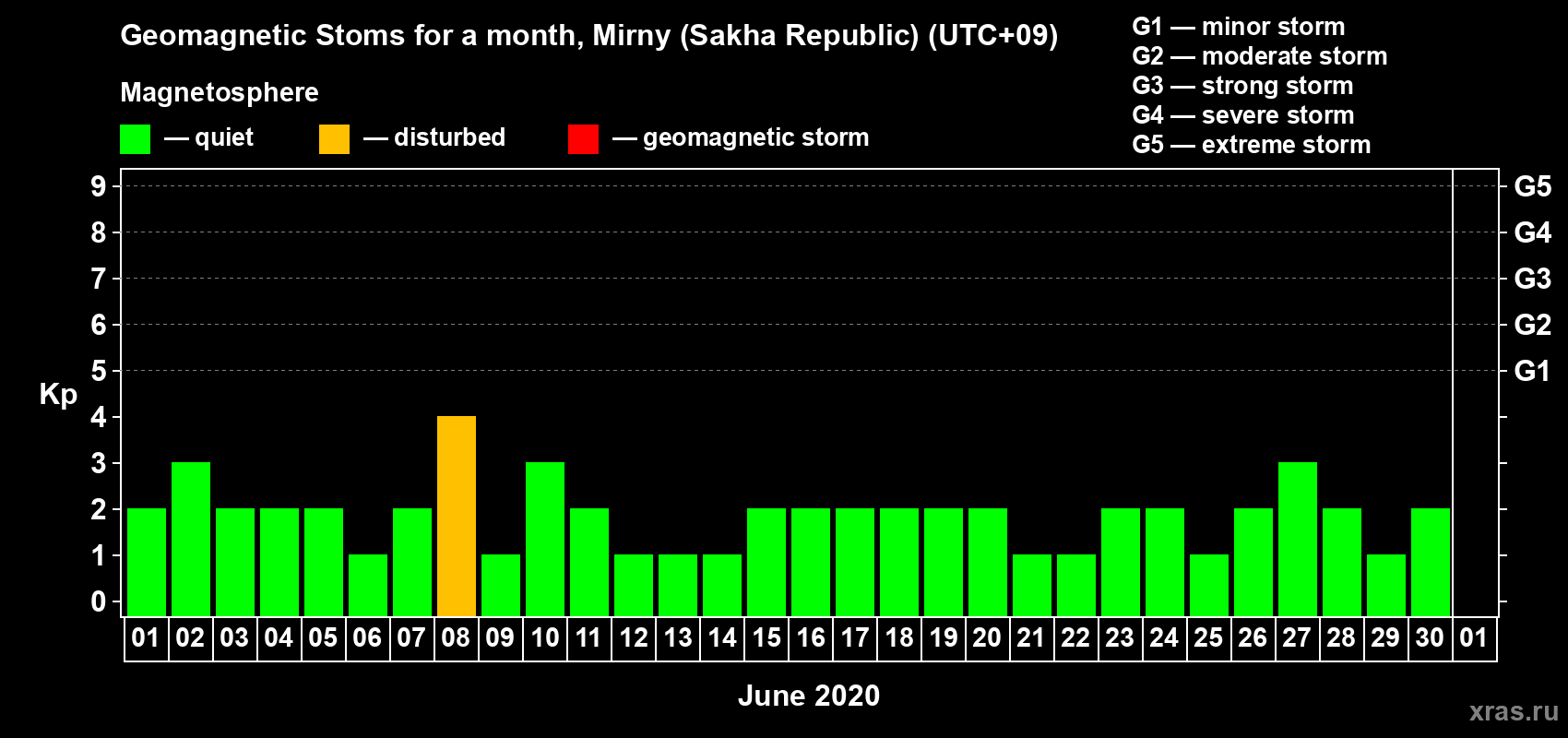 Geomagnetic Stoms for a month, Mirny (Sakha Republic) (UTC+09)

Magnetosphere

— quiet — disturbed — geomagnetic storm

G1 — minor storm
G2 — moderate storm
G3 — strong storm
G4 — severe storm
G5 — extreme storm

Kp

9 8 7 6 5 4 3 2 1 0

G5 G4 G3 G2 G1

01 02 03 04 05 06 07 08 09 10 11 12 13 14 15 16 17 18 19 20 21 22 23 24 25 26 27 28 29 30 01

June 2020

xras.ru